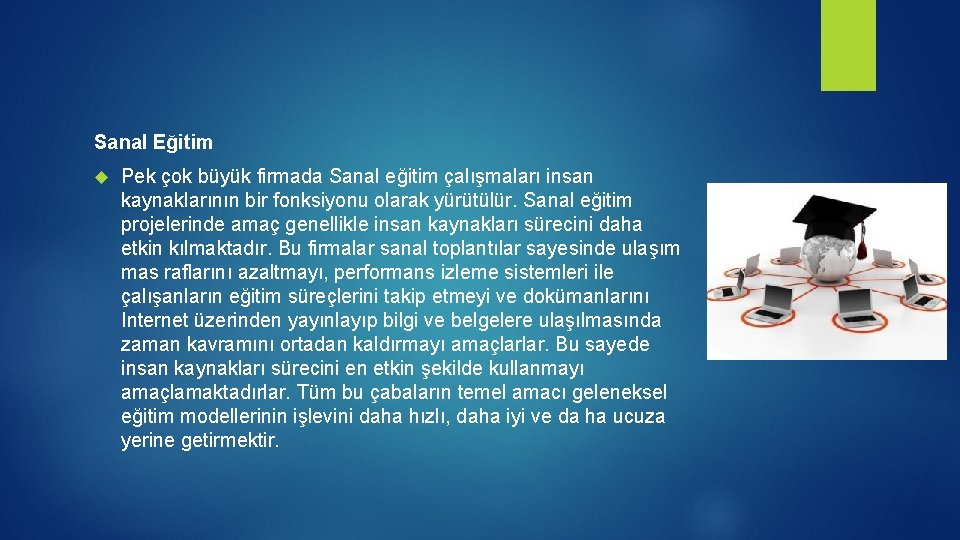 Sanal Eğitim

Pek çok büyük firmada Sanal eğitim çalışmaları insan kaynaklarının bir fonksiyonu olarak yürütülür. Sanal eğitim projelerinde amaç genellikle insan kaynakları sürecini daha etkin kılmaktadır. Bu firmalar sanal toplantılar sayesinde ulaşım mas raflarını azaltmayı, performans izleme sistemleri ile çalışanların eğitim süreçlerini takip etmeyi ve dokümanlarını Internet üzerinden yayınlayıp bilgi ve belgelere ulaşılmasında zaman kavramını ortadan kaldırmayı amaçlarlar. Bu sayede insan kaynakları sürecini en etkin şekilde kullanmayı amaçlamaktadırlar. Tüm bu çabaların temel amacı geleneksel eğitim modellerinin işlevini daha hızlı, daha iyi ve da ha ucuza yerine getirmektir.